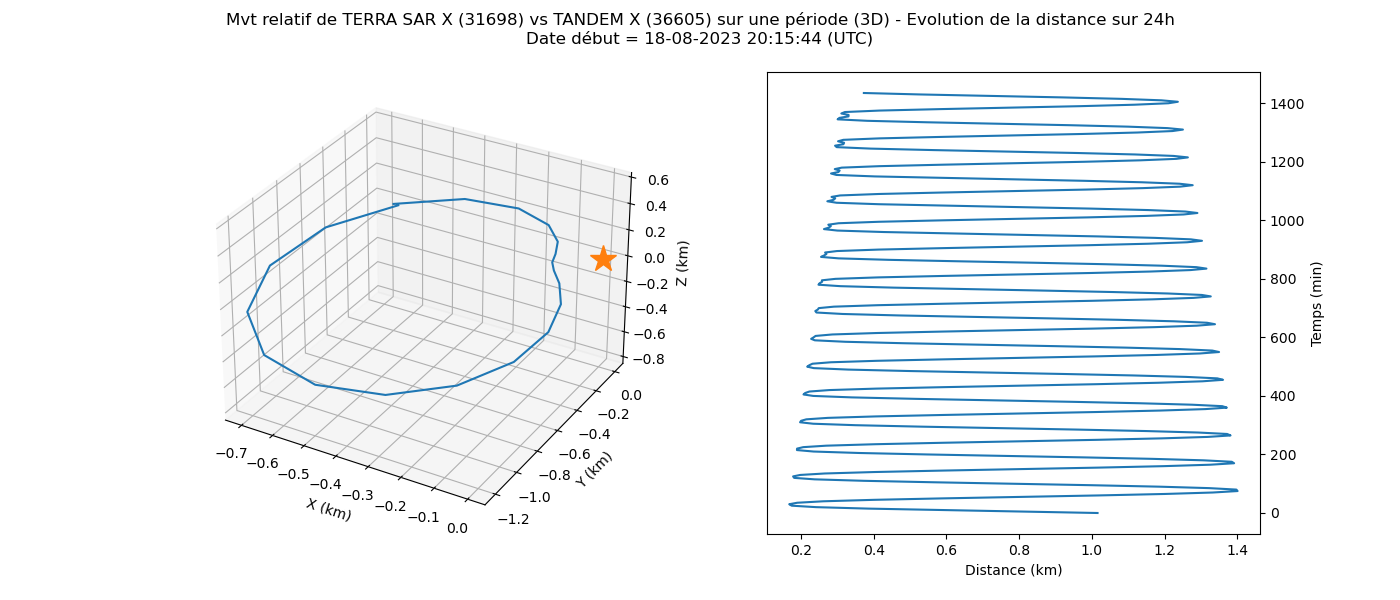 Mvt relatif de TERRA SAR X (31698) vs TANDEM X (36605) sur une période (3D) - Evolution de la distance sur 24h
Date début = 18-08-2023 20:15:44 (UTC)

0.6
0.4
0.2
0.0
−0.2
−0.4
−0.6
−0.8
Z (km)

0.0
−0.2
−0.4
−0.6
−0.8
−1.0
−1.2
Y (km)

−0.7
−0.6
−0.5
−0.4
−0.3
−0.2
−0.1
0.0
X (km)

1400
1200
1000
800
600
400
200
0
Temps (min)

0.2
0.4
0.6
0.8
1.0
1.2
1.4
Distance (km)